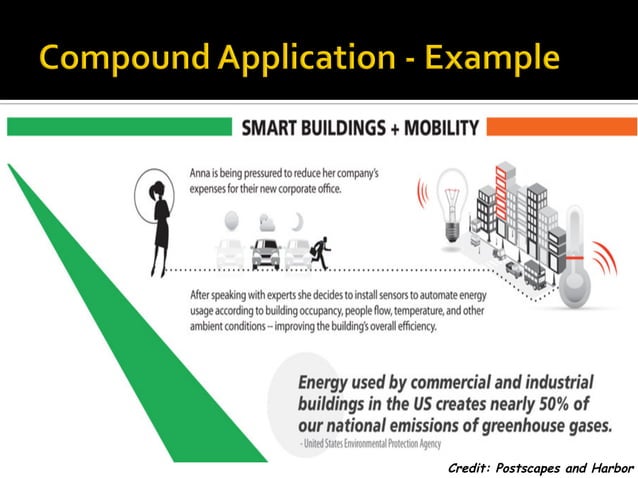 Compound Application - Example

SMART BUILDINGS + MOBILITY

Anna is being pressured to reduce her company's expenses for their new corporate office.

After speaking with experts she decides to install sensors to automate energy usage according to building occupancy, people flow, temperature, and other ambient conditions -- improving the building's overall efficiency.

Energy used by commercial and industrial buildings in the US creates nearly 50% of our national emissions of greenhouse gases.
- United States Environmental Protection Agency

Credit: Postscapes and Harbor